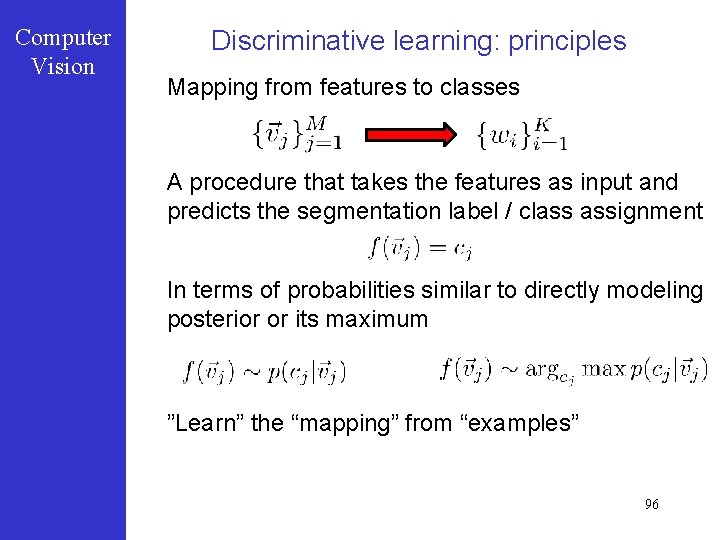 Computer Vision

Discriminative learning: principles

Mapping from features to classes

$\{\vec{v}_j\}_{j=1}^{M}$ $\{w_i\}_{i-1}^{K}$

A procedure that takes the features as input and predicts the segmentation label / class assignment

$f(\vec{v}_j) = c_j$

In terms of probabilities similar to directly modeling posterior or its maximum

$f(\vec{v}_j) \sim p(c_j|\vec{v}_j)$ $f(\vec{v}_j) \sim \arg_{c_j} \max p(c_j|\vec{v}_j)$

”Learn” the “mapping” from “examples”

96